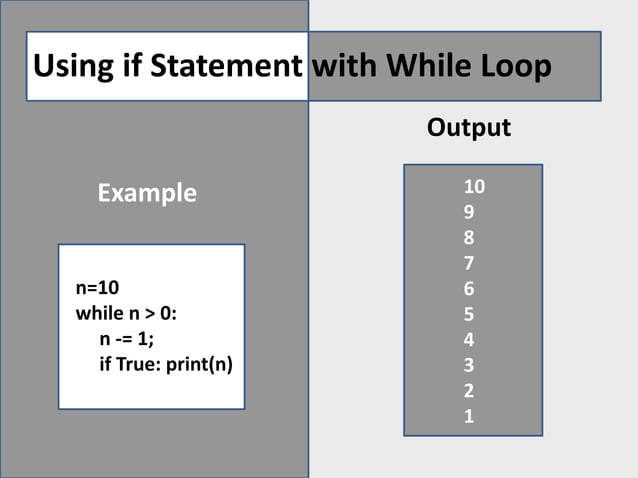 Using if Statement with While Loop

Example

n=10
while n > 0:
    n -= 1;
    if True: print(n)

Output

10
9
8
7
6
5
4
3
2
1